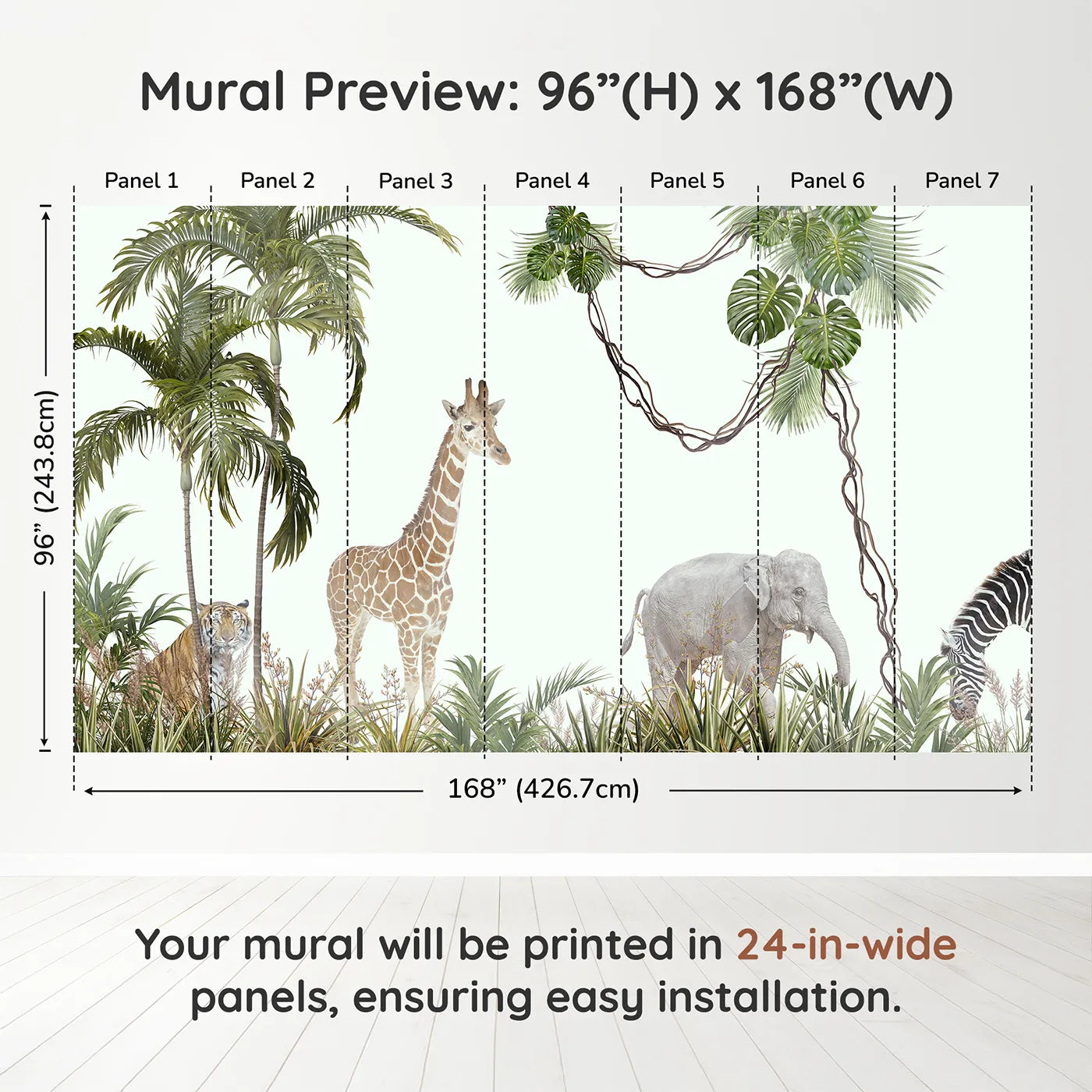 Mural Preview: 96”(H) x 168”(W)

Panel 1 Panel 2 Panel 3 Panel 4 Panel 5 Panel 6 Panel 7

96” (243.8cm)

168” (426.7cm)

Your mural will be printed in 24-in-wide panels, ensuring easy installation.